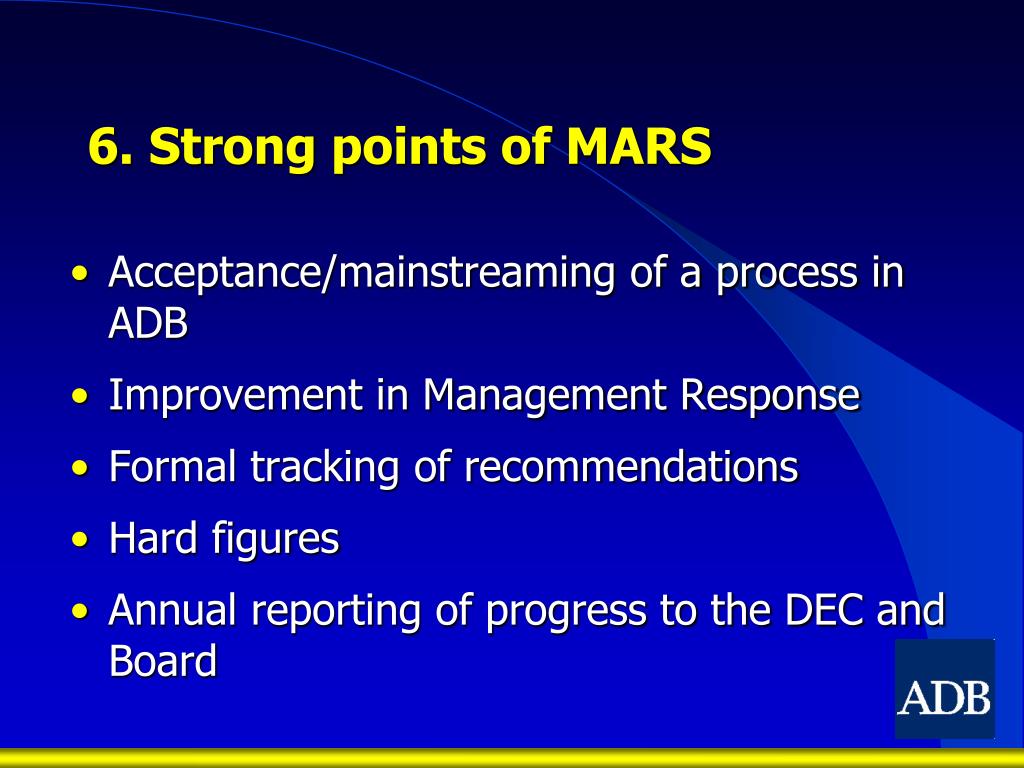 6. Strong points of MARS

• Acceptance/mainstreaming of a process in ADB
• Improvement in Management Response
• Formal tracking of recommendations
• Hard figures
• Annual reporting of progress to the DEC and Board

ADB